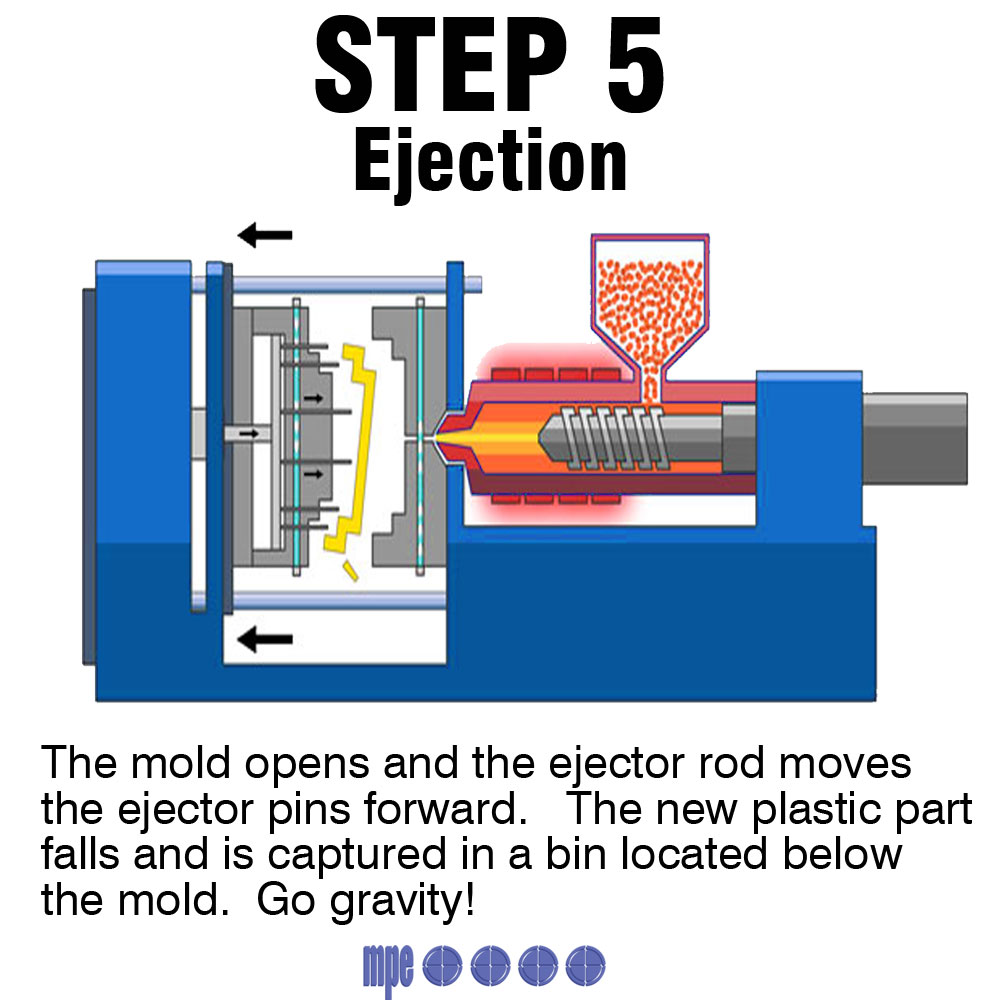 STEP 5
Ejection

The mold opens and the ejector rod moves the ejector pins forward.   The new plastic part falls and is captured in a bin located below the mold.  Go gravity!

mpe